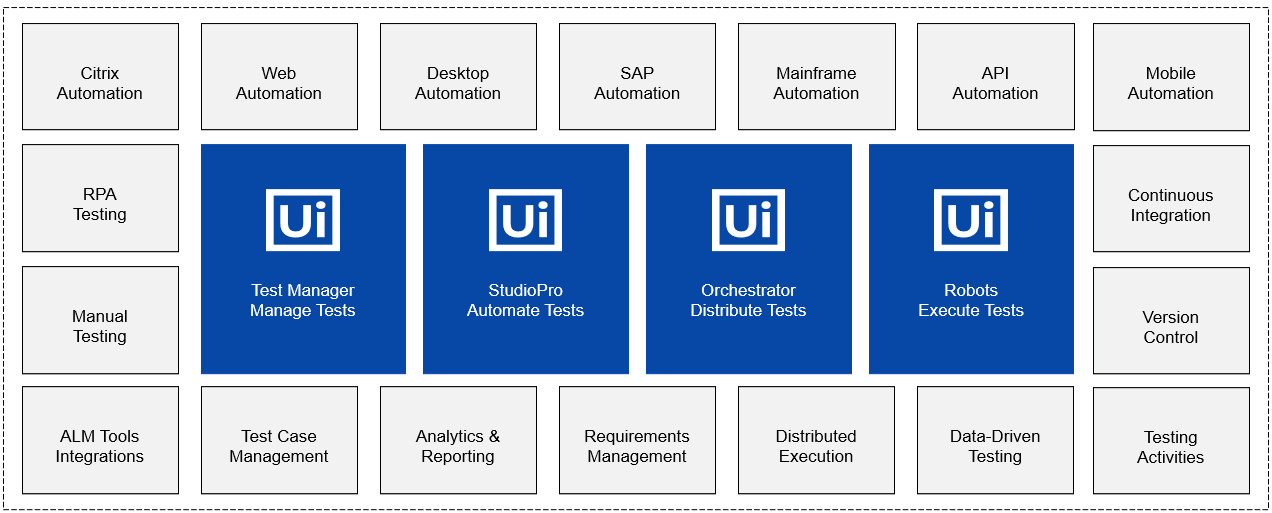 Citrix Automation

Web Automation

Desktop Automation

SAP Automation

Mainframe Automation

API Automation

Mobile Automation

RPA Testing

Ui

Test Manager Manage Tests

Ui

StudioPro Automate Tests

Ui

Orchestrator Distribute Tests

Ui

Robots Execute Tests

Continuous Integration

Manual Testing

Version Control

ALM Tools Integrations

Test Case Management

Analytics & Reporting

Requirements Management

Distributed Execution

Data-Driven Testing

Testing Activities